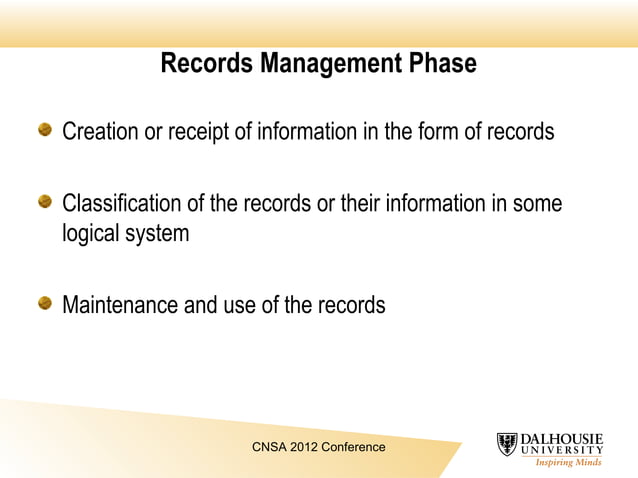 Records Management Phase

Creation or receipt of information in the form of records

Classification of the records or their information in some logical system

Maintenance and use of the records

CNSA 2012 Conference

DALHOUSIE UNIVERSITY
Inspiring Minds